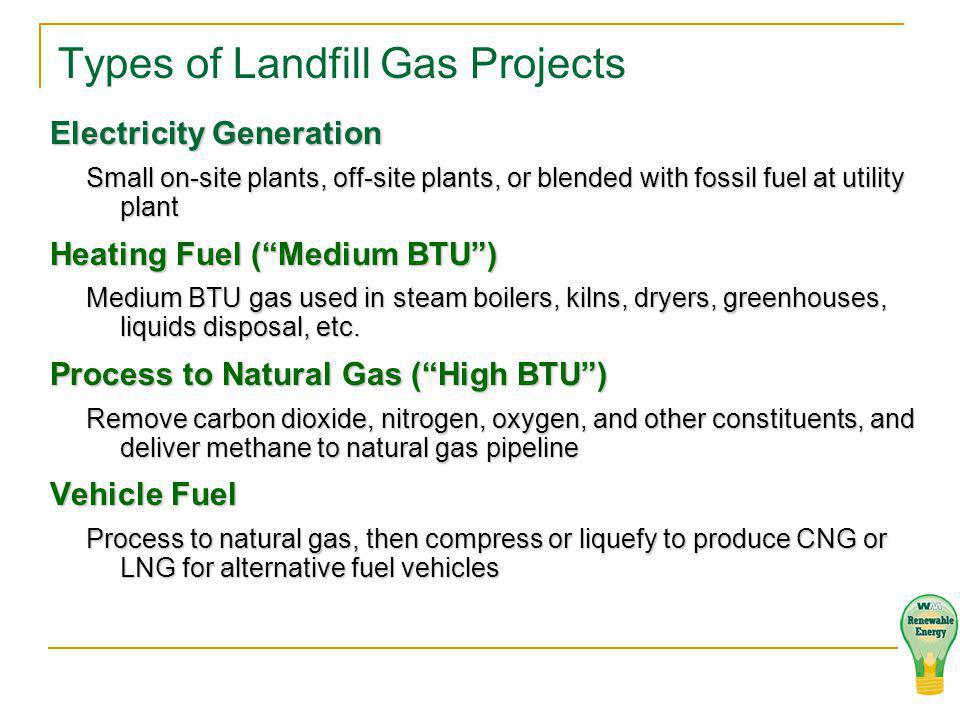 Types of Landfill Gas Projects

Electricity Generation

Small on-site plants, off-site plants, or blended with fossil fuel at utility plant

Heating Fuel (“Medium BTU”)

Medium BTU gas used in steam boilers, kilns, dryers, greenhouses, liquids disposal, etc.

Process to Natural Gas (“High BTU”)

Remove carbon dioxide, nitrogen, oxygen, and other constituents, and deliver methane to natural gas pipeline

Vehicle Fuel

Process to natural gas, then compress or liquefy to produce CNG or LNG for alternative fuel vehicles

WM Renewable Energy